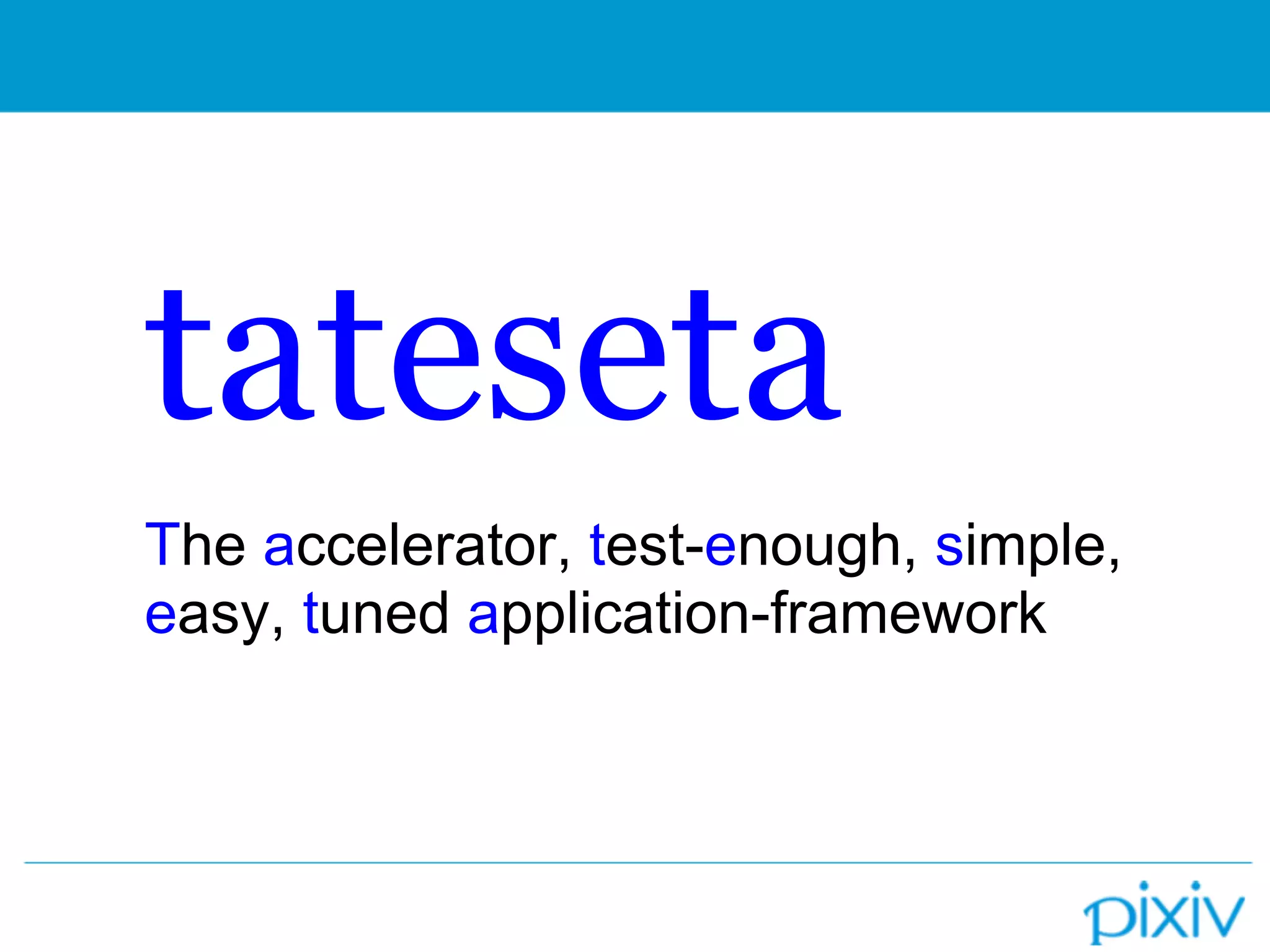 tateseta

The accelerator, test-enough, simple, easy, tuned application-framework

pixiv